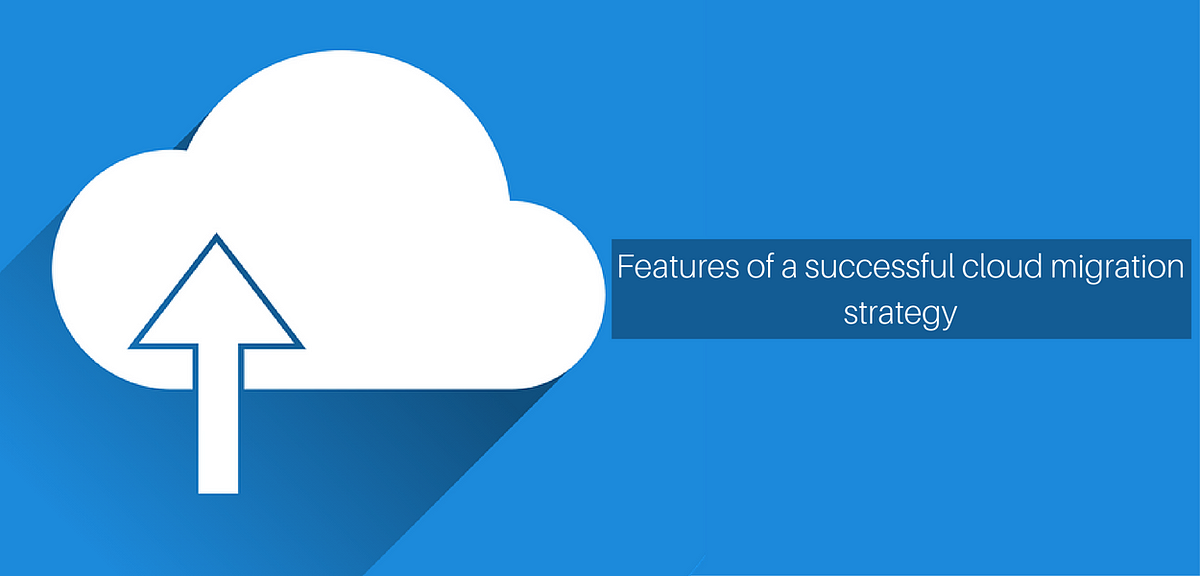 Features of a successful cloud migration strategy